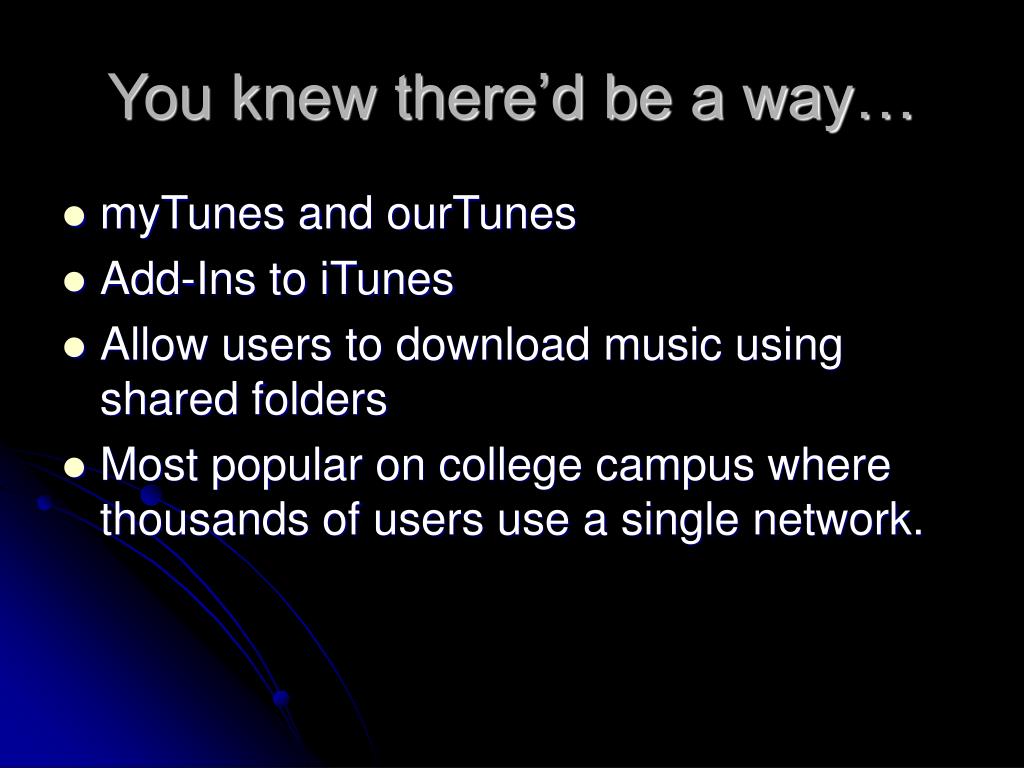 You knew there’d be a way…

- myTunes and ourTunes
- Add-Ins to iTunes
- Allow users to download music using shared folders
- Most popular on college campus where thousands of users use a single network.